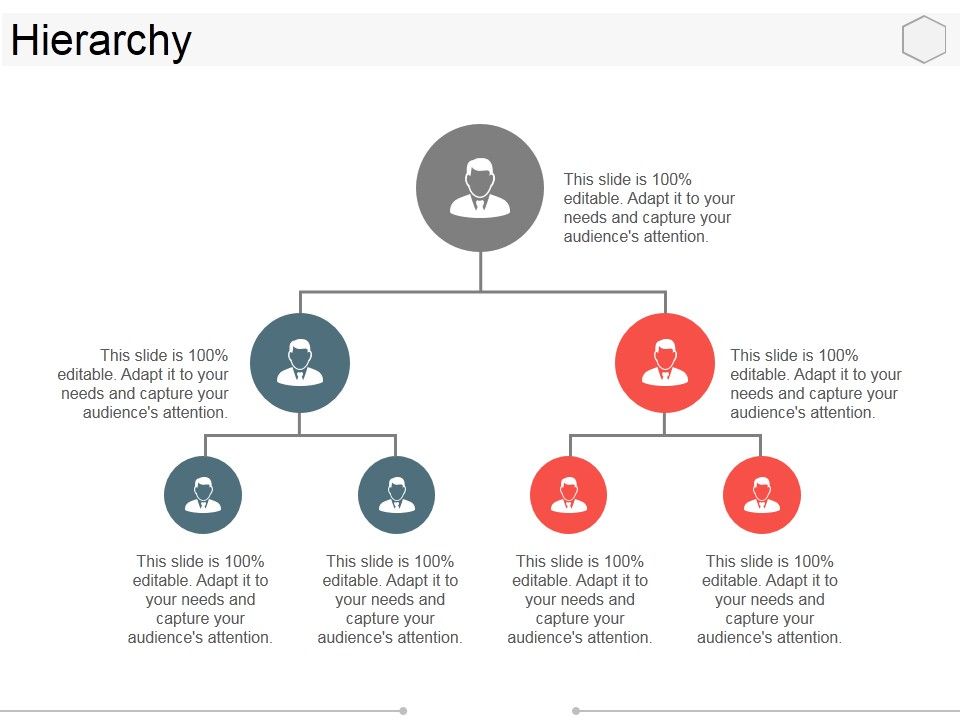 Hierarchy

This slide is 100% editable. Adapt it to your needs and capture your audience's attention.

This slide is 100% editable. Adapt it to your needs and capture your audience's attention.

This slide is 100% editable. Adapt it to your needs and capture your audience's attention.

This slide is 100% editable. Adapt it to your needs and capture your audience's attention.

This slide is 100% editable. Adapt it to your needs and capture your audience's attention.

This slide is 100% editable. Adapt it to your needs and capture your audience's attention.

This slide is 100% editable. Adapt it to your needs and capture your audience's attention.